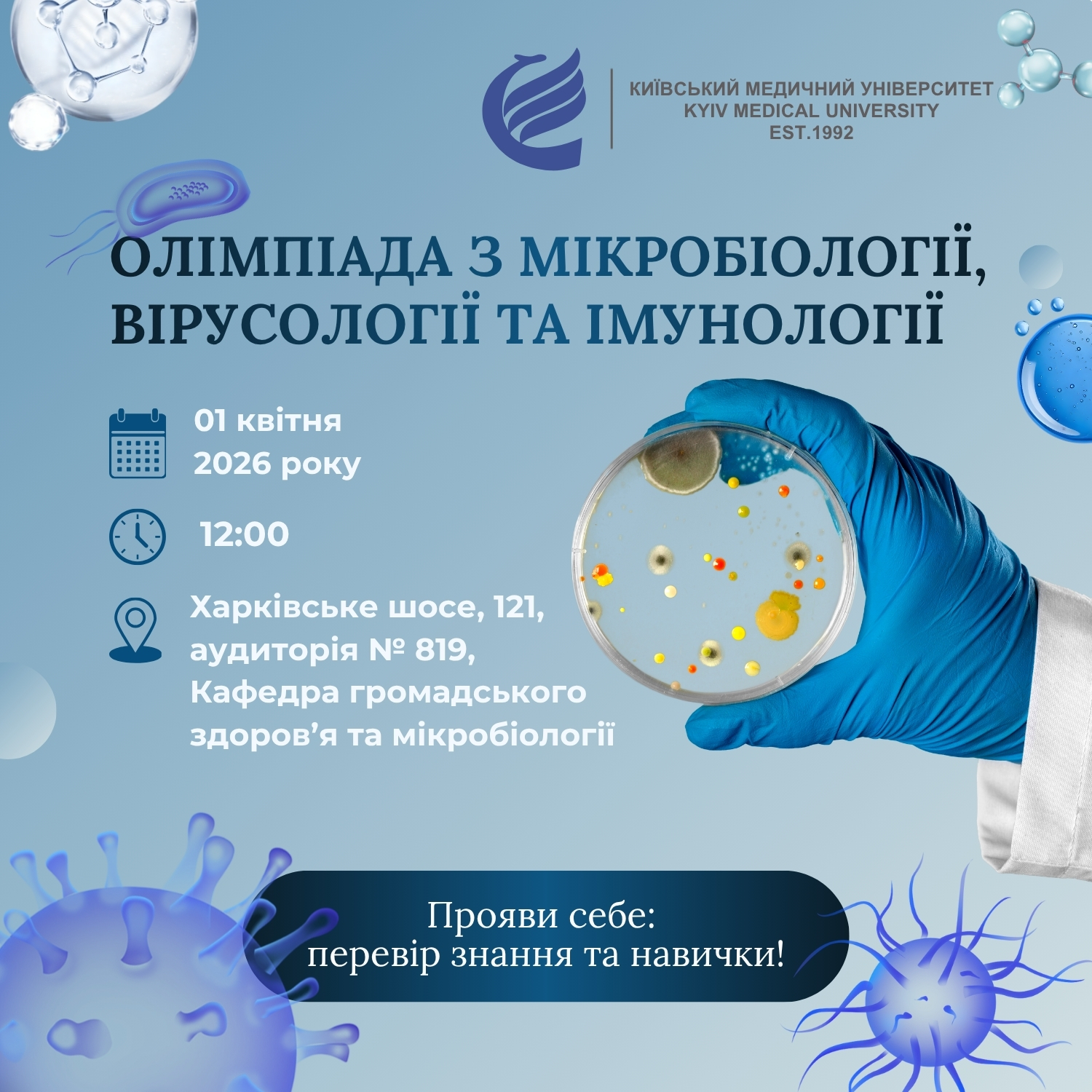 КИЇВСЬКИЙ МЕДИЧНИЙ УНІВЕРСИТЕТ
KYIV MEDICAL UNIVERSITY
EST.1992

ОЛІМПІАДА З МІКРОБІОЛОГІЇ, ВІРУСОЛОГІЇ ТА ІМУНОЛОГІЇ

01 квітня
2026 року

12:00

Харківське шосе, 121, аудиторія № 819, Кафедра громадського здоров’я та мікробіології

Прояви себе:
перевір знання та навички!